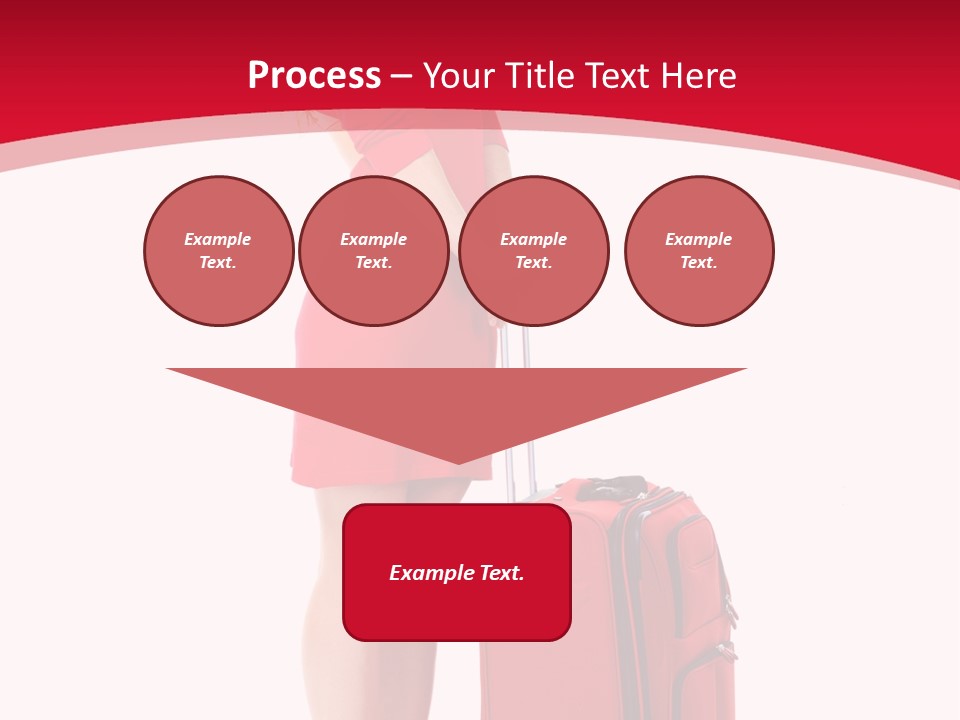 Process – Your Title Text Here

Example Text.

Example Text.

Example Text.

Example Text.

Example Text.